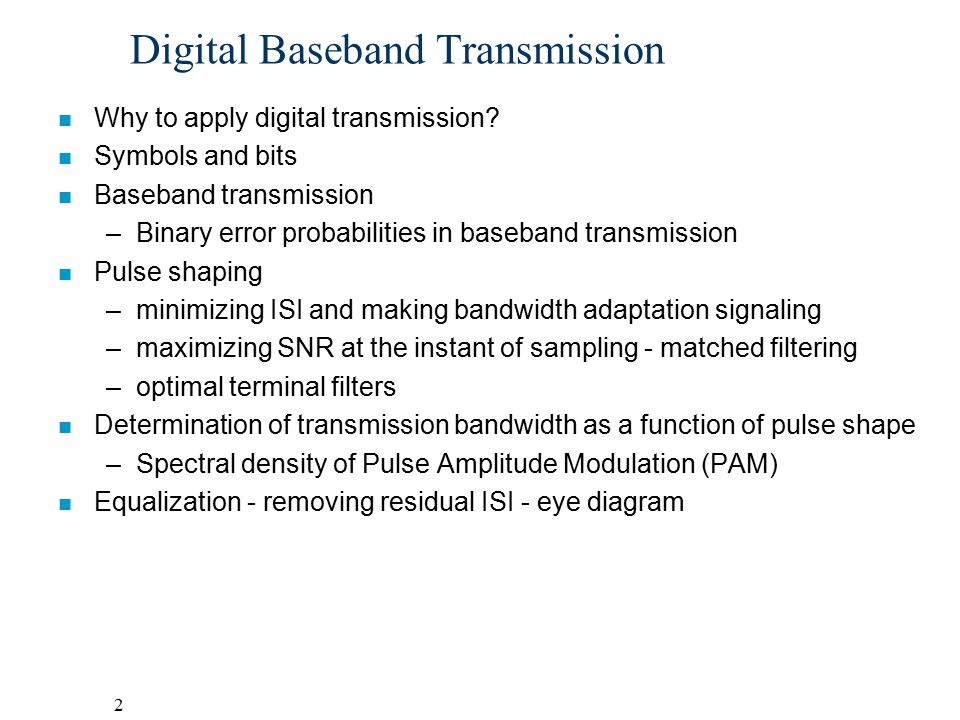 Digital Baseband Transmission

- Why to apply digital transmission?
- Symbols and bits
- Baseband transmission
  – Binary error probabilities in baseband transmission
- Pulse shaping
  – minimizing ISI and making bandwidth adaptation signaling
  – maximizing SNR at the instant of sampling - matched filtering
  – optimal terminal filters
- Determination of transmission bandwidth as a function of pulse shape
  – Spectral density of Pulse Amplitude Modulation (PAM)
- Equalization - removing residual ISI - eye diagram

2